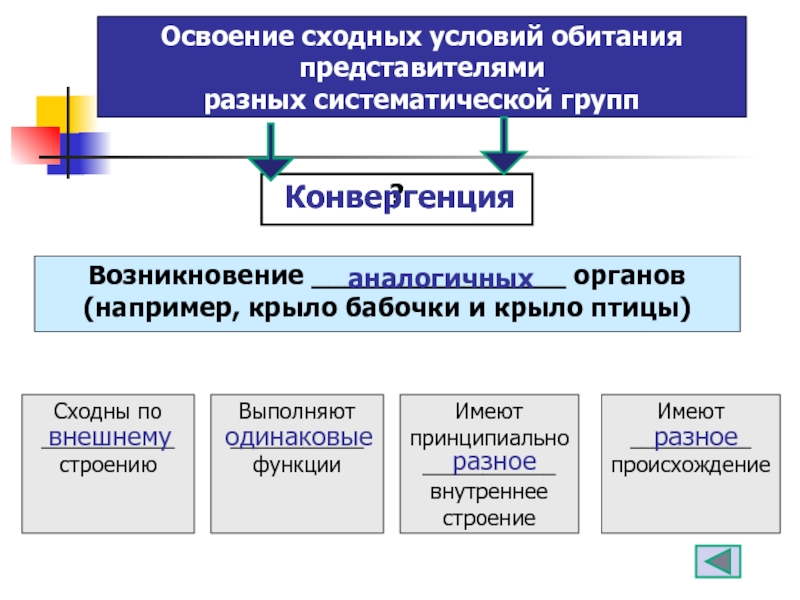 Освоение сходных условий обитания представителями разных систематической групп

?

Конвергенция

Возникновение аналогичных органов (например, крыло бабочки и крыло птицы)

Сходны по внешнему строению

Выполняют одинаковые функции

Имеют принципиально разное внутреннее строение

Имеют разное происхождение